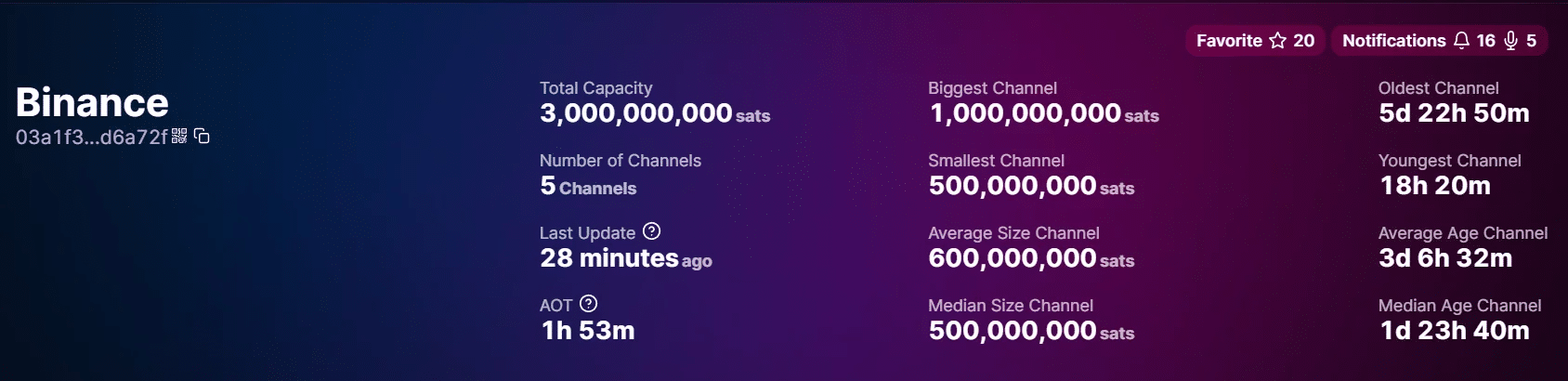 Favorite 20 Notifications 16 5

Binance
03a1f3...d6a72f

Total Capacity
3,000,000,000 sats

Number of Channels
5 Channels

Last Update
28 minutes ago

AOT
1h 53m

Biggest Channel
1,000,000,000 sats

Smallest Channel
500,000,000 sats

Average Size Channel
600,000,000 sats

Median Size Channel
500,000,000 sats

Oldest Channel
5d 22h 50m

Youngest Channel
18h 20m

Average Age Channel
3d 6h 32m

Median Age Channel
1d 23h 40m